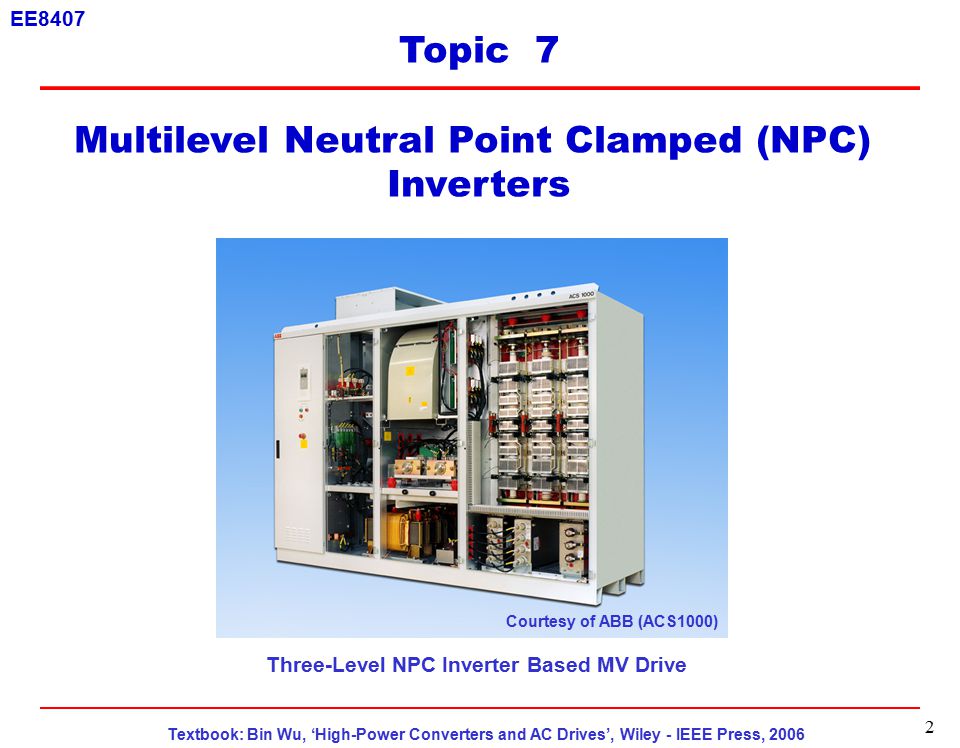 EE8407

Topic 7

Multilevel Neutral Point Clamped (NPC) Inverters

ACS 1000

Courtesy of ABB (ACS1000)

Three-Level NPC Inverter Based MV Drive

Textbook: Bin Wu, 'High-Power Converters and AC Drives', Wiley - IEEE Press, 2006

2